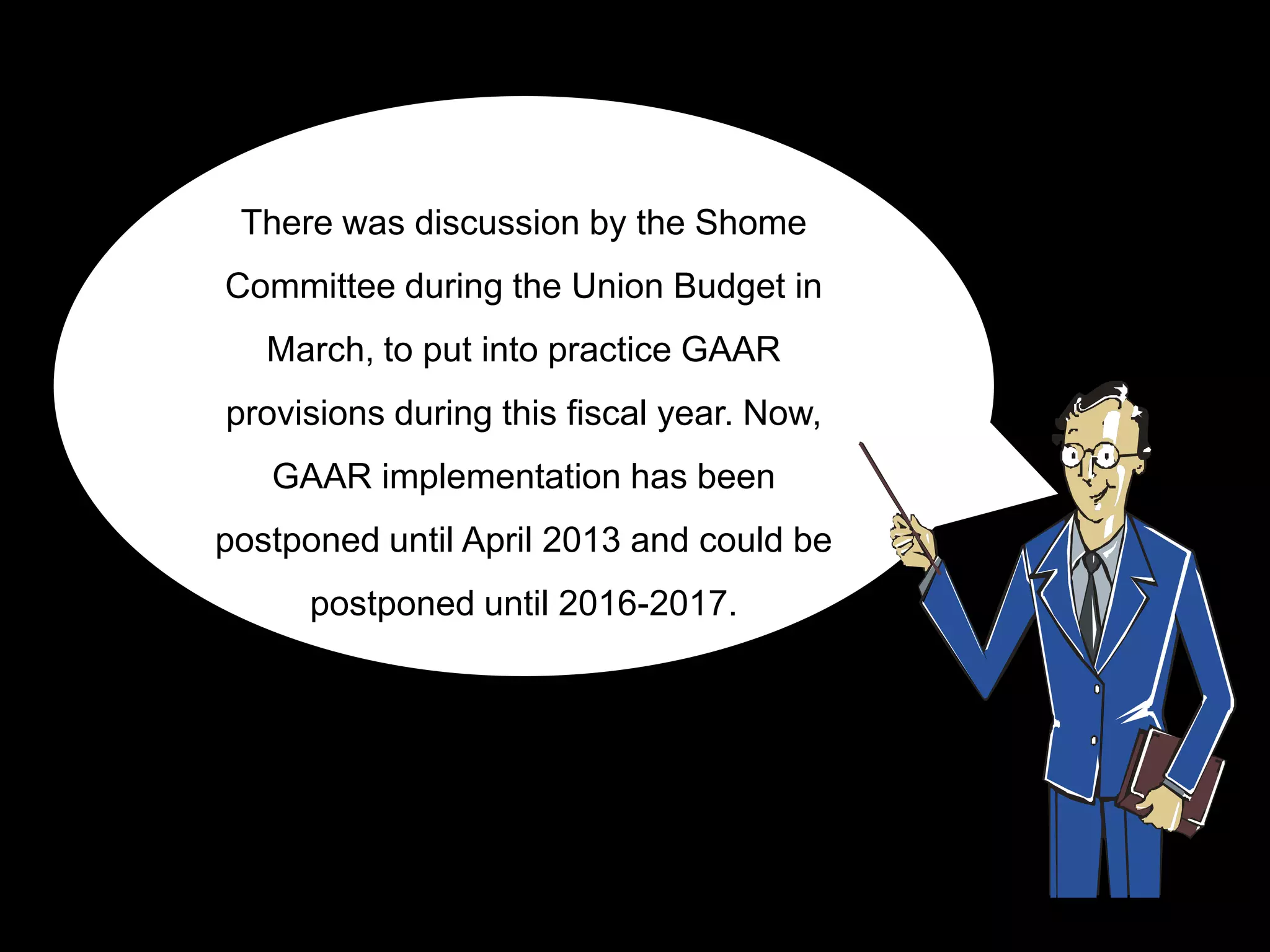 There was discussion by the Shome Committee during the Union Budget in March, to put into practice GAAR provisions during this fiscal year. Now, GAAR implementation has been postponed until April 2013 and could be postponed until 2016-2017.